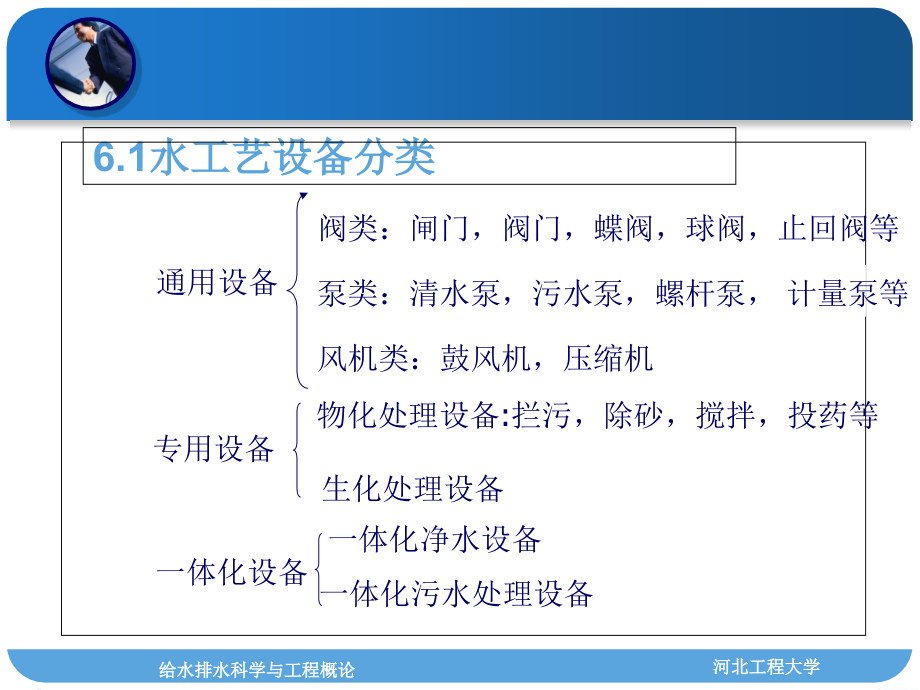 6.1水工艺设备分类

通用设备

阀类：闸门，阀门，蝶阀，球阀，止回阀等

泵类：清水泵，污水泵，螺杆泵， 计量泵等

风机类：鼓风机，压缩机

专用设备

物化处理设备:拦污，除砂，搅拌，投药等

生化处理设备

一体化设备

一体化净水设备

一体化污水处理设备

给水排水科学与工程概论

河北工程大学